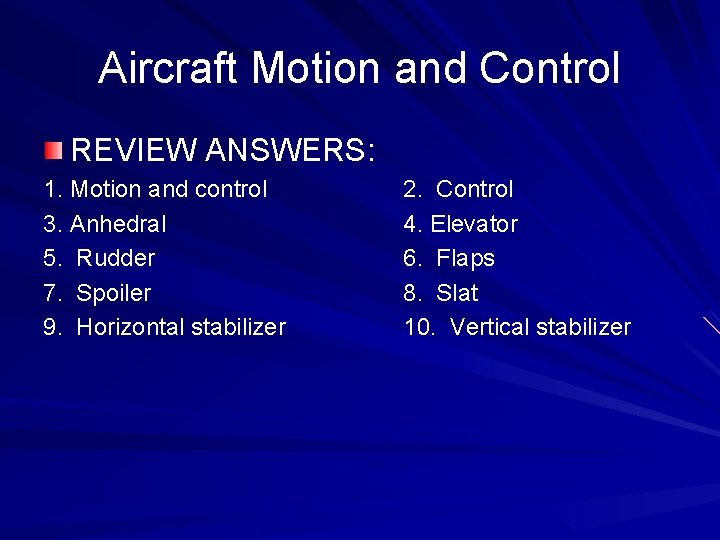 Aircraft Motion and Control

REVIEW ANSWERS:

1. Motion and control
2. Control
3. Anhedral
4. Elevator
5. Rudder
6. Flaps
7. Spoiler
8. Slat
9. Horizontal stabilizer
10. Vertical stabilizer